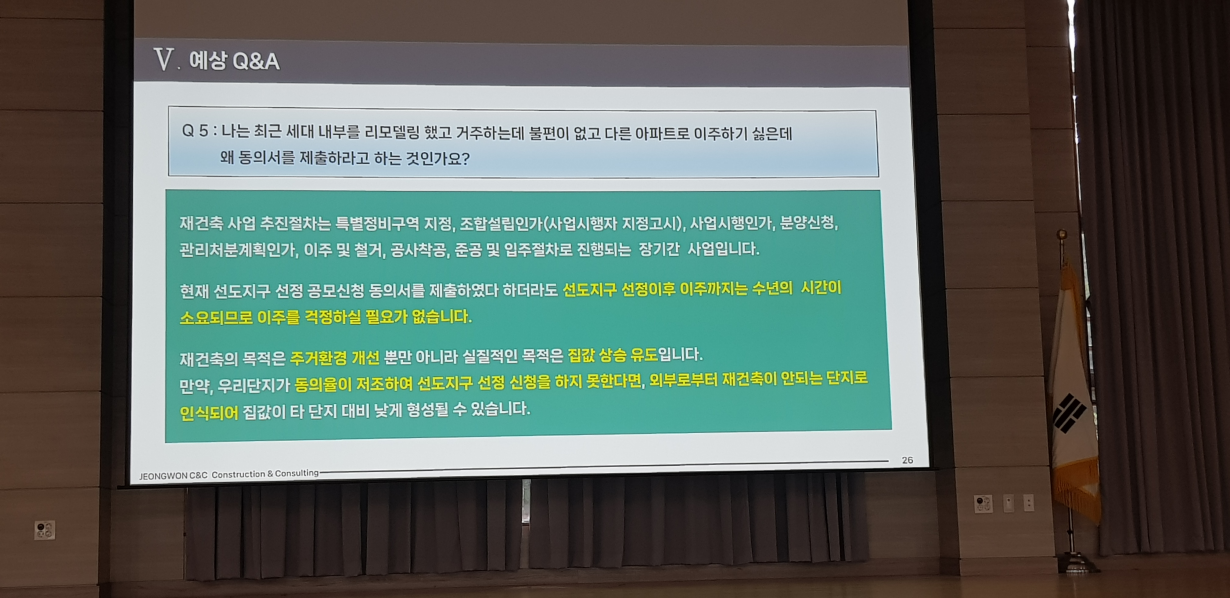 Ⅴ. 예상 Q&A

Q 5 : 나는 최근 세대 내부를 리모델링 했고 거주하는데 불편이 없고 다른 아파트로 이주하기 싫은데 왜 동의서를 제출하라고 하는 것인가요?

재건축 사업 추진절차는 특별정비구역 지정, 조합설립인가(사업시행자 지정고시), 사업시행인가, 분양신청, 관리처분계획인가, 이주 및 철거, 공사착공, 준공 및 입주절차로 진행되는 장기간 사업입니다.

현재 선도지구 선정 공모신청 동의서를 제출하였다 하더라도 선도지구 선정이후 이주까지는 수년의 시간이 소요되므로 이주를 걱정하실 필요가 없습니다.

재건축의 목적은 주거환경 개선 뿐만 아니라 실질적인 목적은 집값 상승 유도입니다.
만약, 우리단지가 동의율이 저조하여 선도지구 선정 신청을 하지 못한다면, 외부로부터 재건축이 안되는 단지로 인식되어 집값이 타 단지 대비 낮게 형성될 수 있습니다.

JEONGWON C&C Construction & Consulting

26